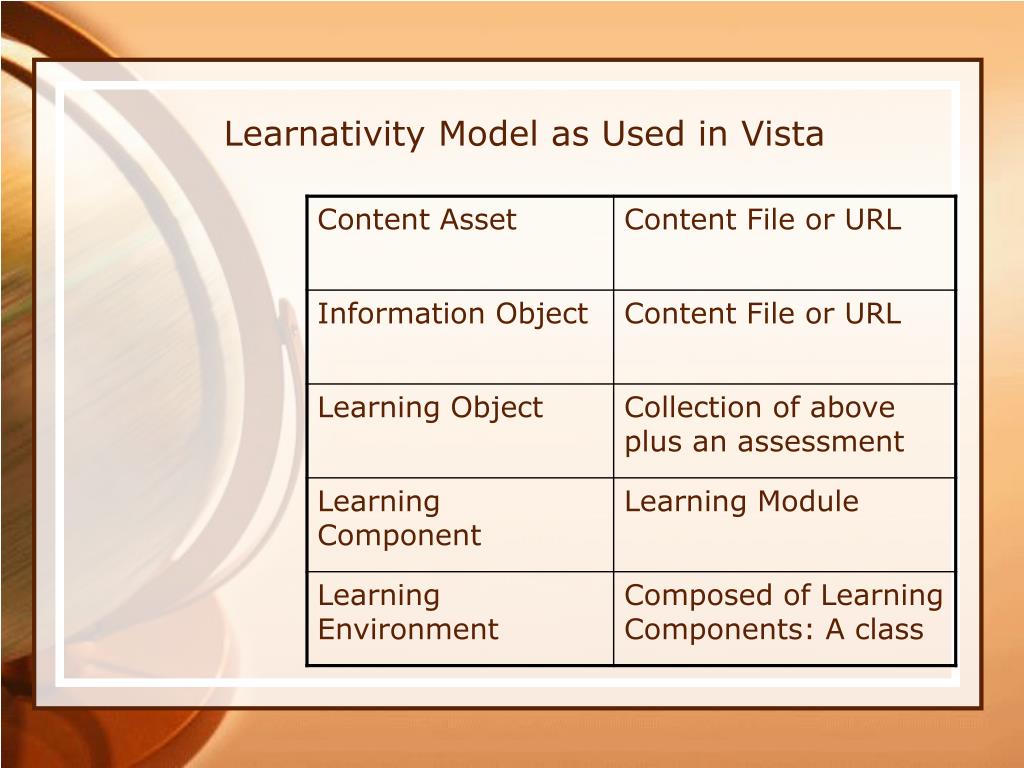 Learnativity Model as Used in Vista

| Content Asset | Content File or URL |
|---|---|
| Information Object | Content File or URL |
| Learning Object | Collection of above plus an assessment |
| Learning Component | Learning Module |
| Learning Environment | Composed of Learning Components: A class |